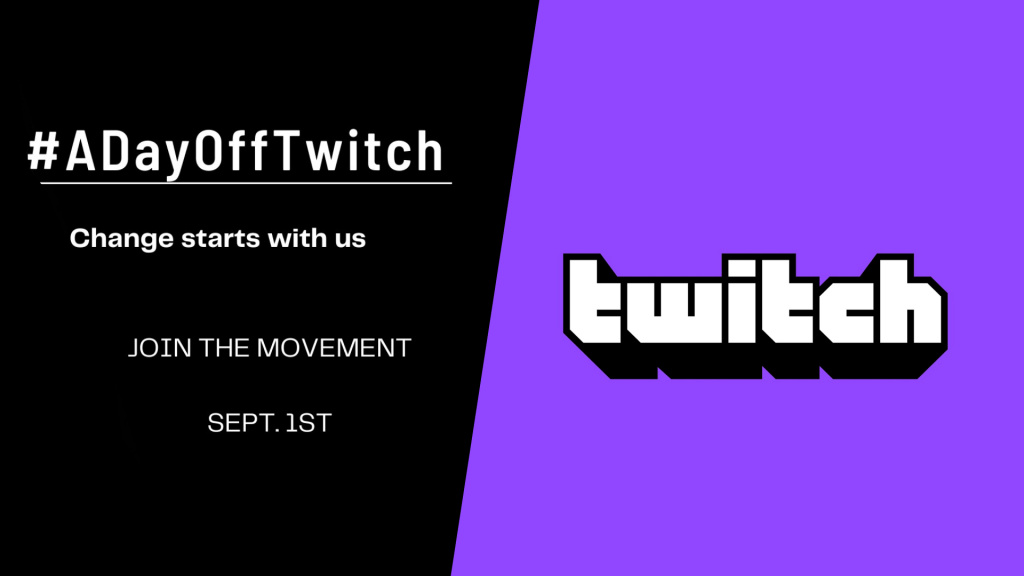 #ADayOffTwitch

Change starts with us

JOIN THE MOVEMENT

SEPT. 1ST

twitch